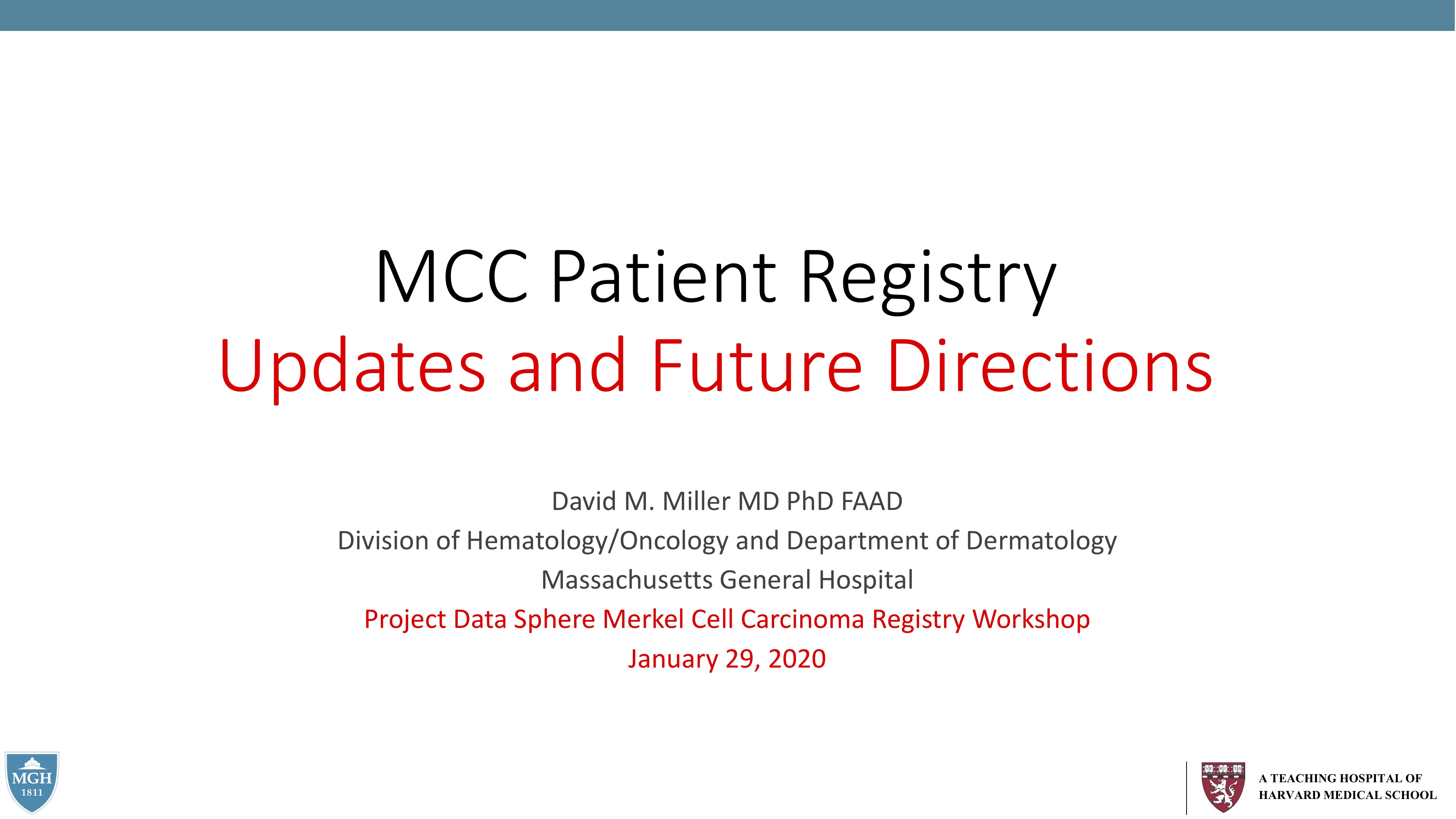 MCC Patient Registry
Updates and Future Directions

David M. Miller MD PhD FAAD
Division of Hematology/Oncology and Department of Dermatology
Massachusetts General Hospital
Project Data Sphere Merkel Cell Carcinoma Registry Workshop
January 29, 2020

MGH
1811

A TEACHING HOSPITAL OF
HARVARD MEDICAL SCHOOL